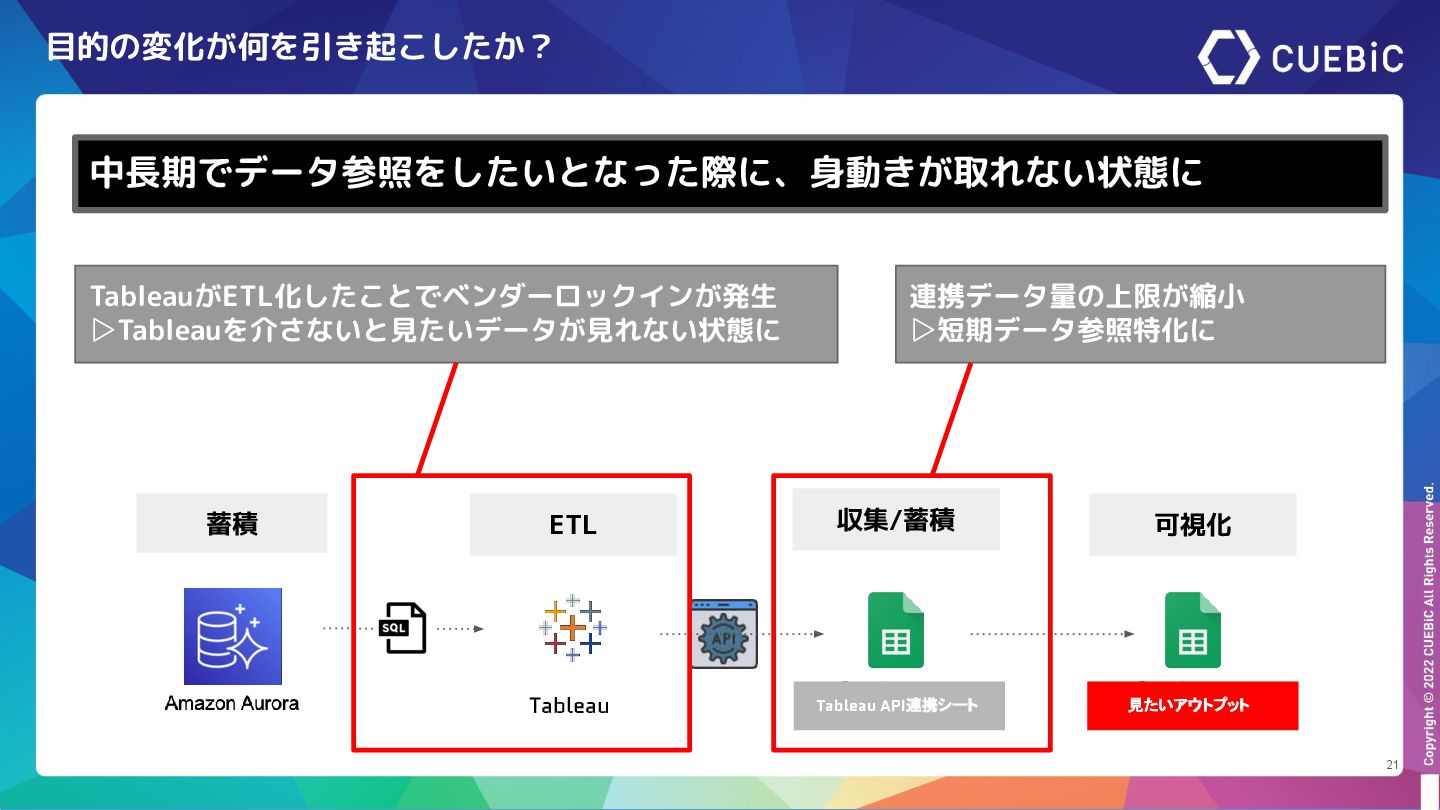 目的の変化が何を引き起こしたか？

CUEBiC

中長期でデータ参照をしたいとなった際に、身動きが取れない状態に

TableauがETL化したことでベンダーロックインが発生
▷Tableauを介さないと見たいデータが見れない状態に

連携データ量の上限が縮小
▷短期データ参照特化に

蓄積

ETL

収集/蓄積

可視化

Amazon Aurora

SQL

Tableau

API

Tableau API連携シート

見たいアウトプット

Copyright © 2022 CUEBiC All Rights Reserved.

21